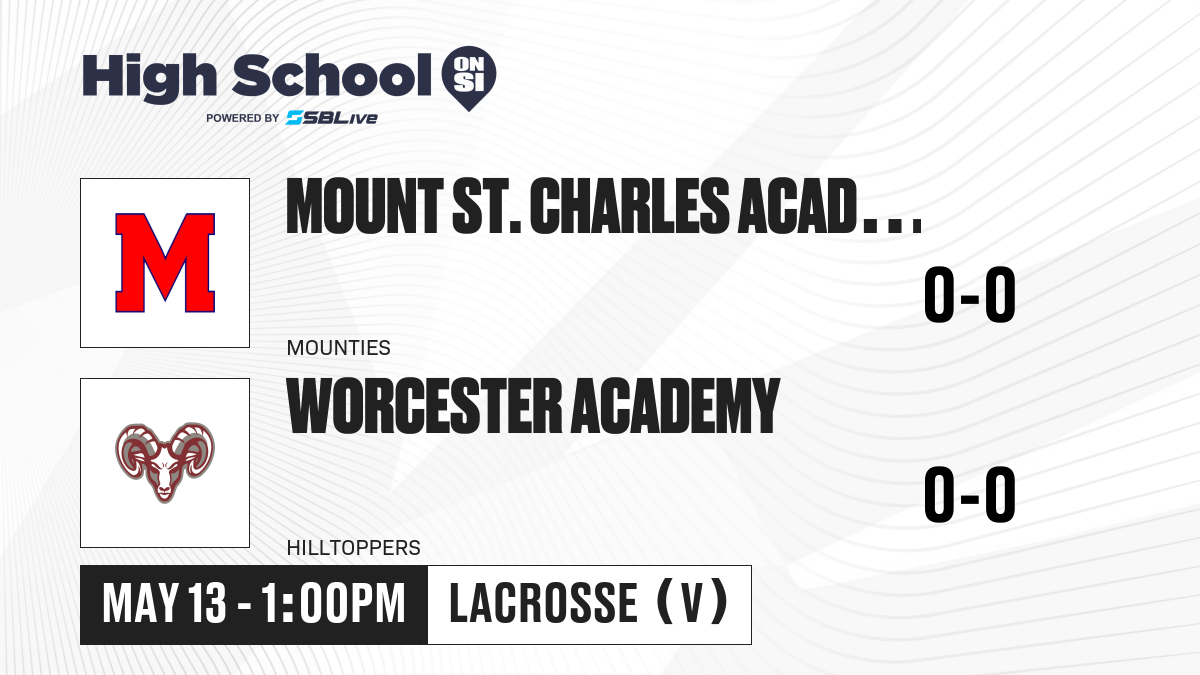 High School ON SI
POWERED BY SBLive

M

MOUNT ST. CHARLES ACAD...

0-0

MOUNTIES

WORCESTER ACADEMY

0-0

HILLTOPPERS

MAY 13 - 1:00PM

LACROSSE (V)